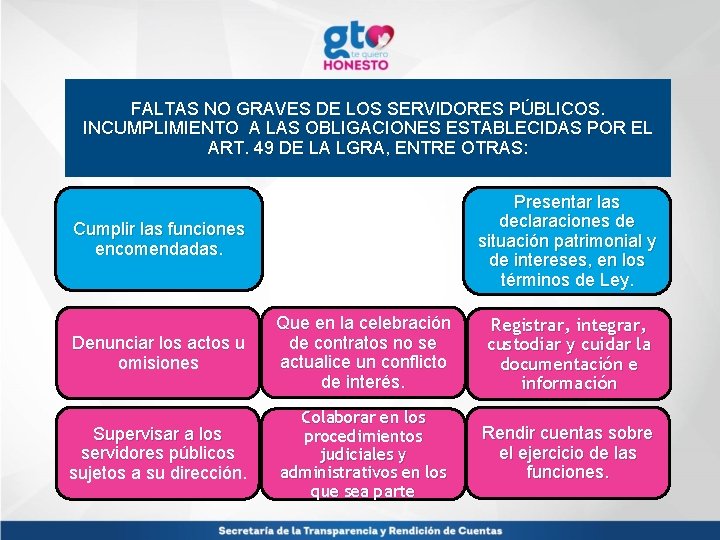 gto
te quiero
HONESTO

FALTAS NO GRAVES DE LOS SERVIDORES PÚBLICOS. INCUMPLIMIENTO A LAS OBLIGACIONES ESTABLECIDAS POR EL ART. 49 DE LA LGRA, ENTRE OTRAS:

Cumplir las funciones encomendadas.

Presentar las declaraciones de situación patrimonial y de intereses, en los términos de Ley.

Denunciar los actos u omisiones

Que en la celebración de contratos no se actualice un conflicto de interés.

Registrar, integrar, custodiar y cuidar la documentación e información

Supervisar a los servidores públicos sujetos a su dirección.

Colaborar en los procedimientos judiciales y administrativos en los que sea parte

Rendir cuentas sobre el ejercicio de las funciones.

Secretaría de la Transparencia y Rendición de Cuentas